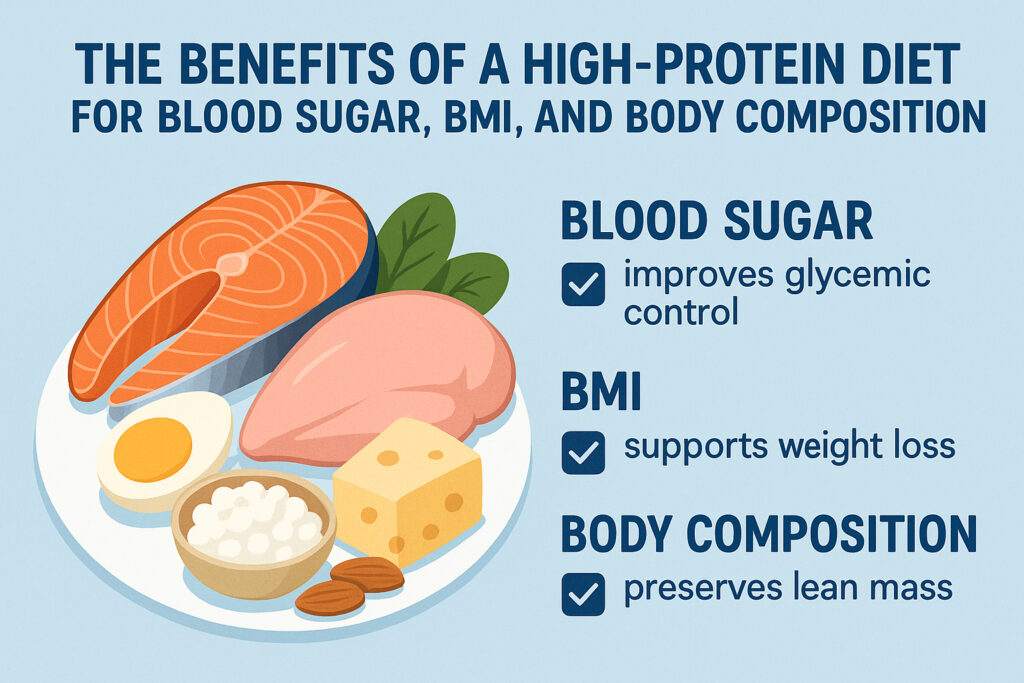 THE BENEFITS OF A HIGH-PROTEIN DIET FOR BLOOD SUGAR, BMI, AND BODY COMPOSITION

BLOOD SUGAR
improves glycemic control

BMI
supports weight loss

BODY COMPOSITION
preserves lean mass